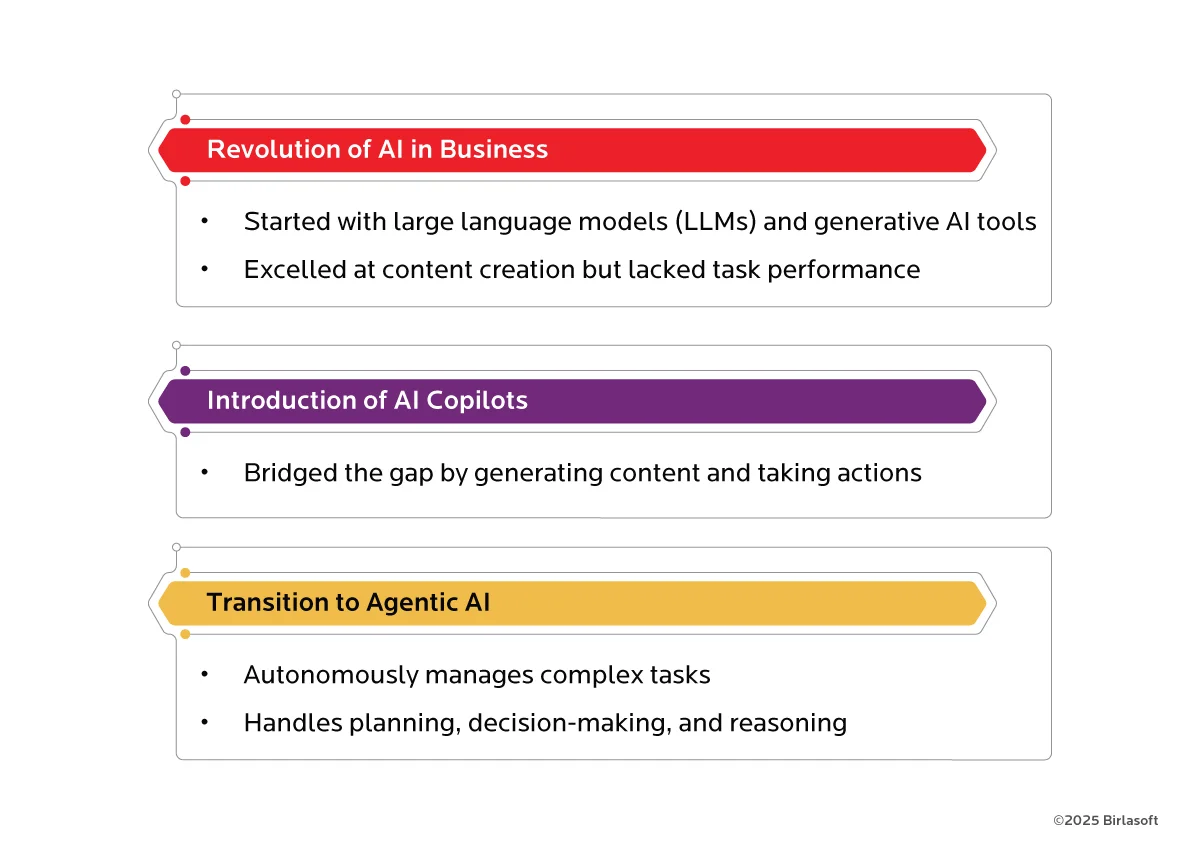 Revolution of AI in Business

• Started with large language models (LLMs) and generative AI tools
• Excelled at content creation but lacked task performance

Introduction of AI Copilots

• Bridged the gap by generating content and taking actions

Transition to Agentic AI

• Autonomously manages complex tasks
• Handles planning, decision-making, and reasoning

©2025 Birlasoft